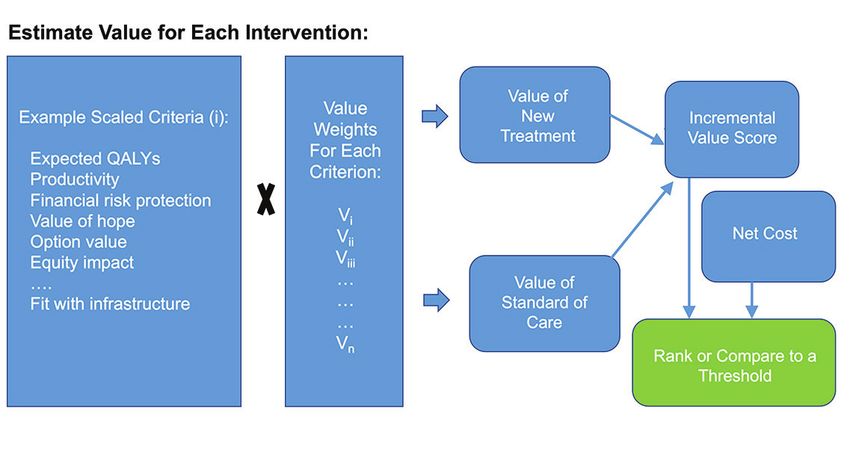 Estimate Value for Each Intervention:

Example Scaled Criteria (i):

Expected QALYs
Productivity
Financial risk protection
Value of hope
Option value
Equity impact
….
Fit with infrastructure

X

Value Weights For Each Criterion:

$V_i$
$V_{ii}$
$V_{iii}$
…
…
…
$V_n$

Value of New Treatment

Value of Standard of Care

Incremental Value Score

Net Cost

Rank or Compare to a Threshold